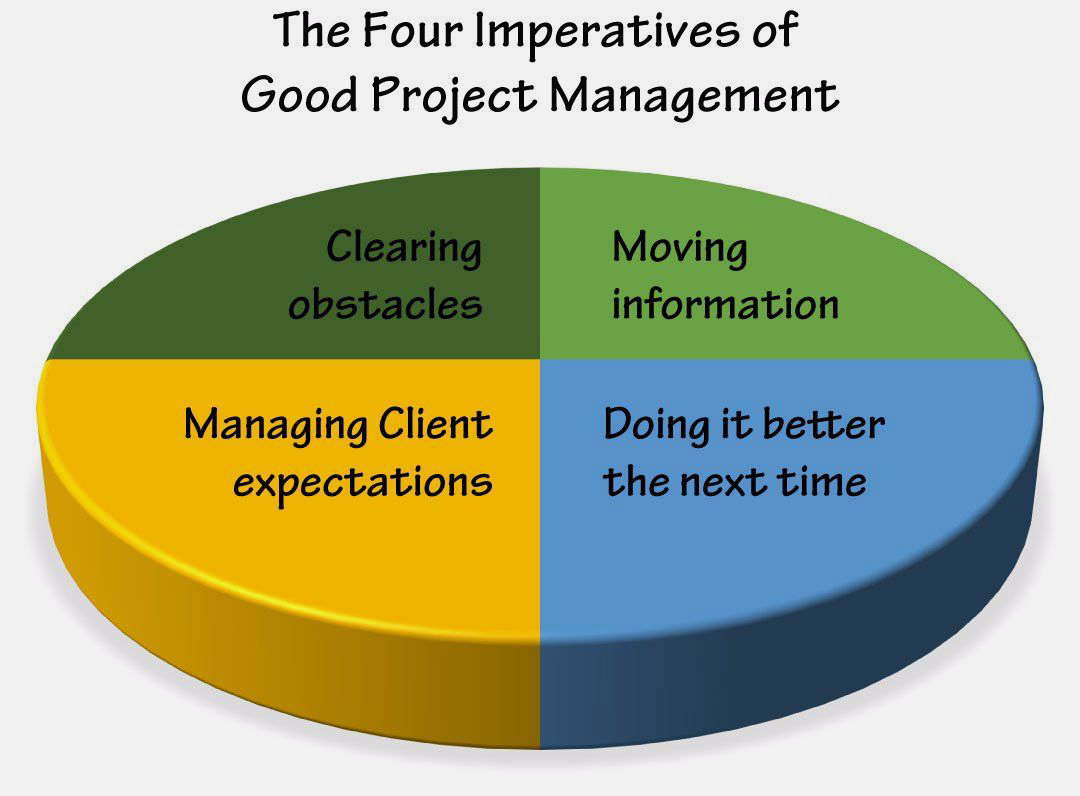 The Four Imperatives of Good Project Management

Clearing obstacles

Moving information

Managing Client expectations

Doing it better the next time